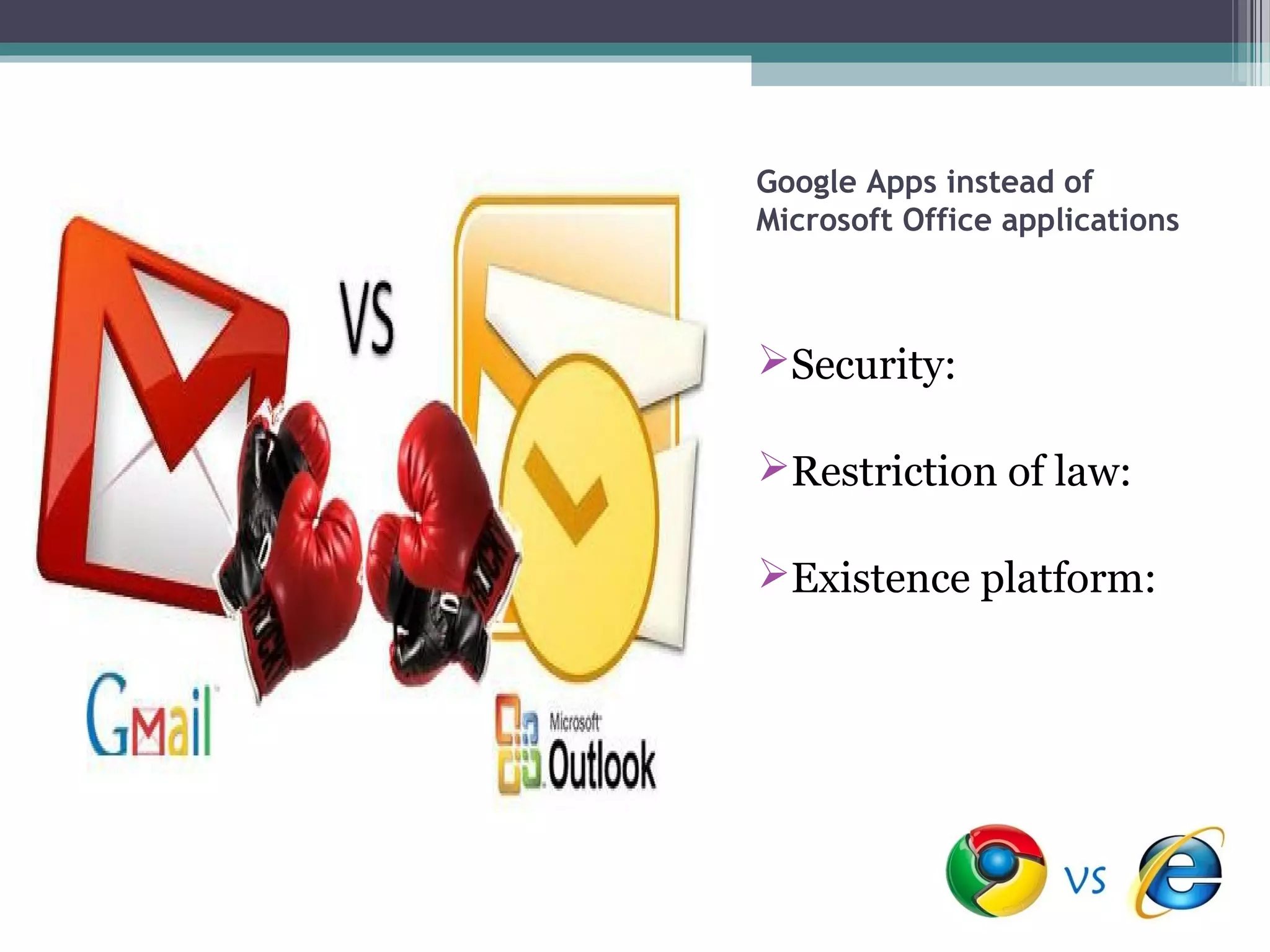 VS

GMail

Microsoft Outlook

Google Apps instead of Microsoft Office applications

➢Security:

➢Restriction of law:

➢Existence platform:

VS